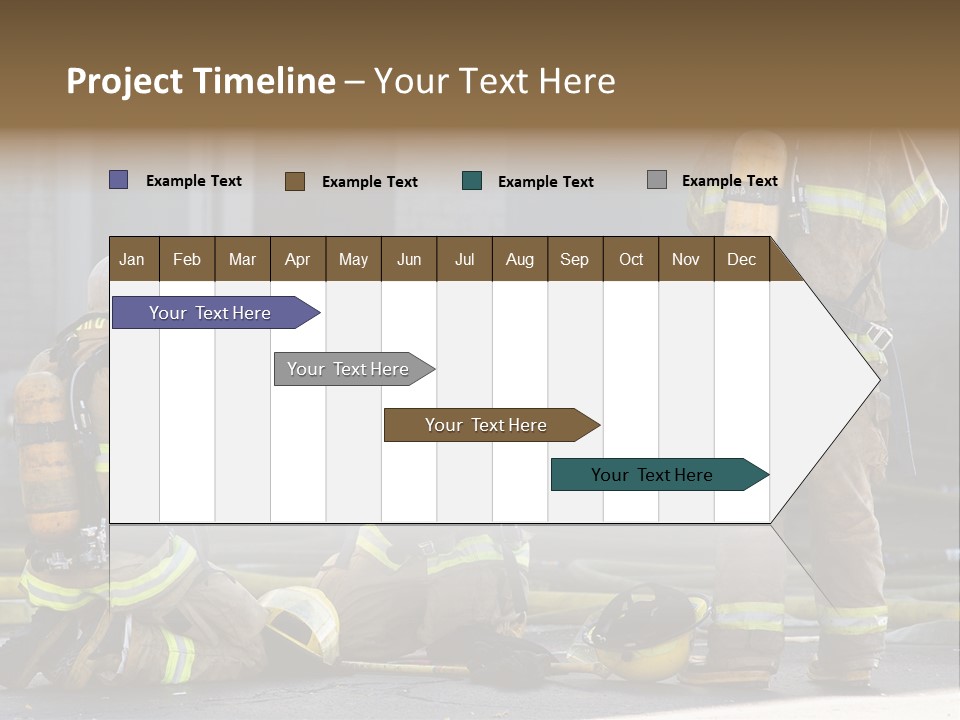 Project Timeline – Your Text Here

Example Text Example Text Example Text Example Text

| Jan | Feb | Mar | Apr | May | Jun | Jul | Aug | Sep | Oct | Nov | Dec |
|---|---|---|---|---|---|---|---|---|---|---|---|

Your Text Here

Your Text Here

Your Text Here

Your Text Here